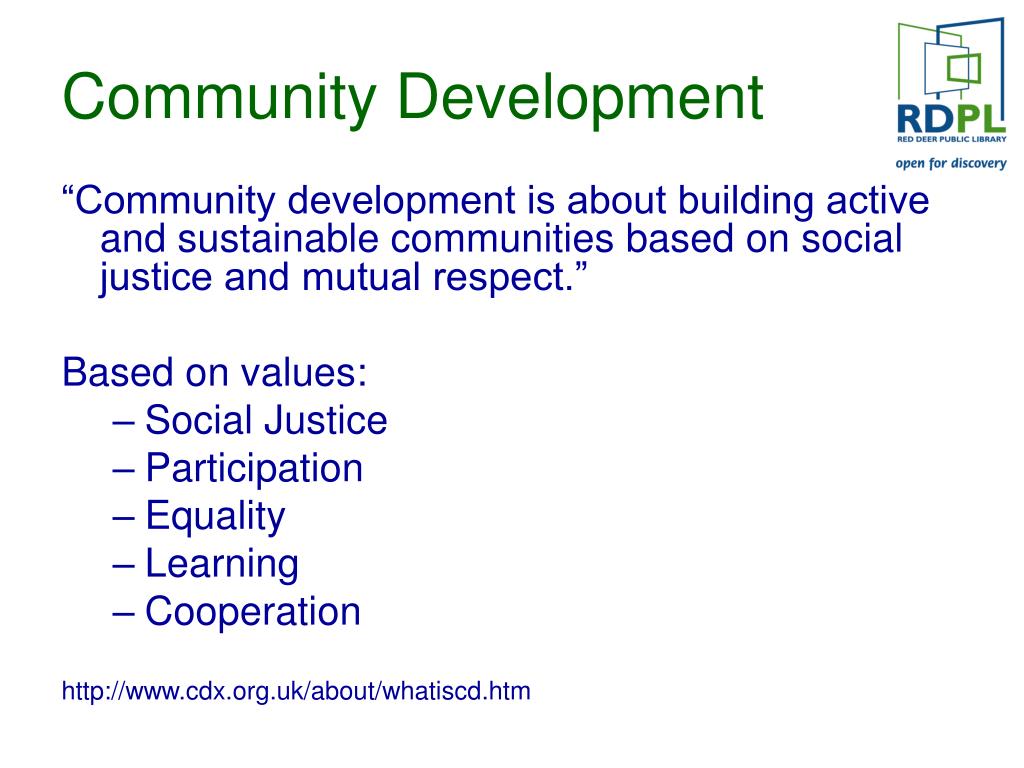 Community Development

RDPL
RED DEER PUBLIC LIBRARY
open for discovery

“Community development is about building active and sustainable communities based on social justice and mutual respect.”

Based on values:
– Social Justice
– Participation
– Equality
– Learning
– Cooperation

http://www.cdx.org.uk/about/whatiscd.htm